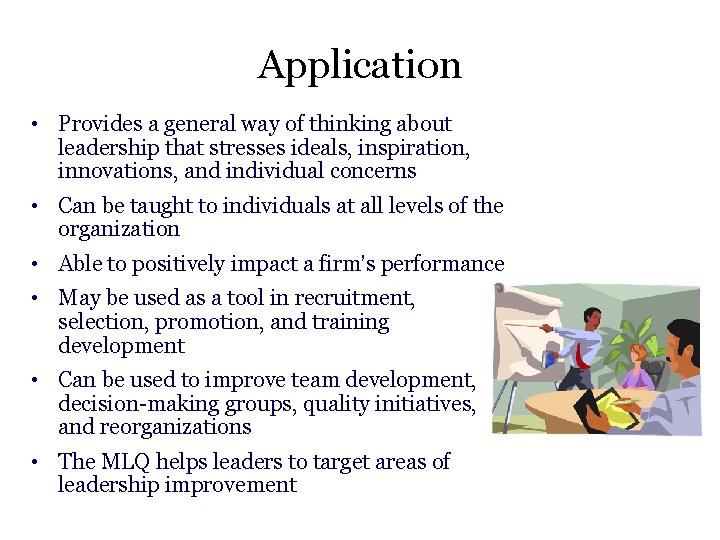 Application

• Provides a general way of thinking about leadership that stresses ideals, inspiration, innovations, and individual concerns

• Can be taught to individuals at all levels of the organization

• Able to positively impact a firm's performance

• May be used as a tool in recruitment, selection, promotion, and training development

• Can be used to improve team development, decision-making groups, quality initiatives, and reorganizations

• The MLQ helps leaders to target areas of leadership improvement